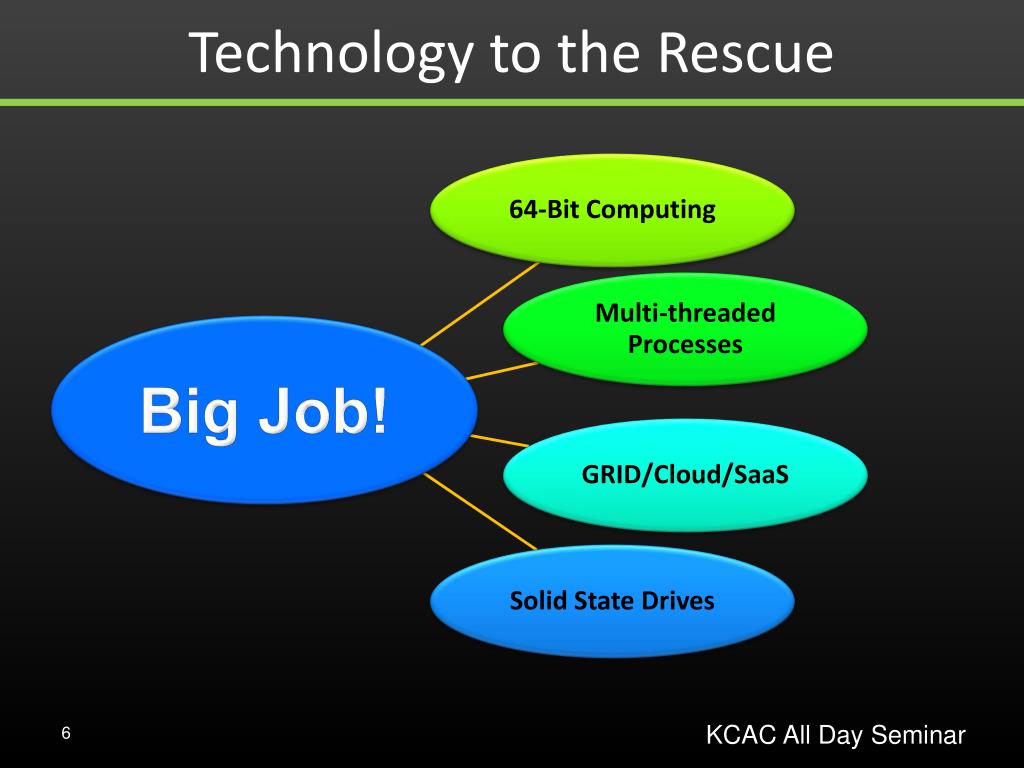 Technology to the Rescue

Big Job!

64-Bit Computing

Multi-threaded Processes

GRID/Cloud/SaaS

Solid State Drives

6

KCAC All Day Seminar